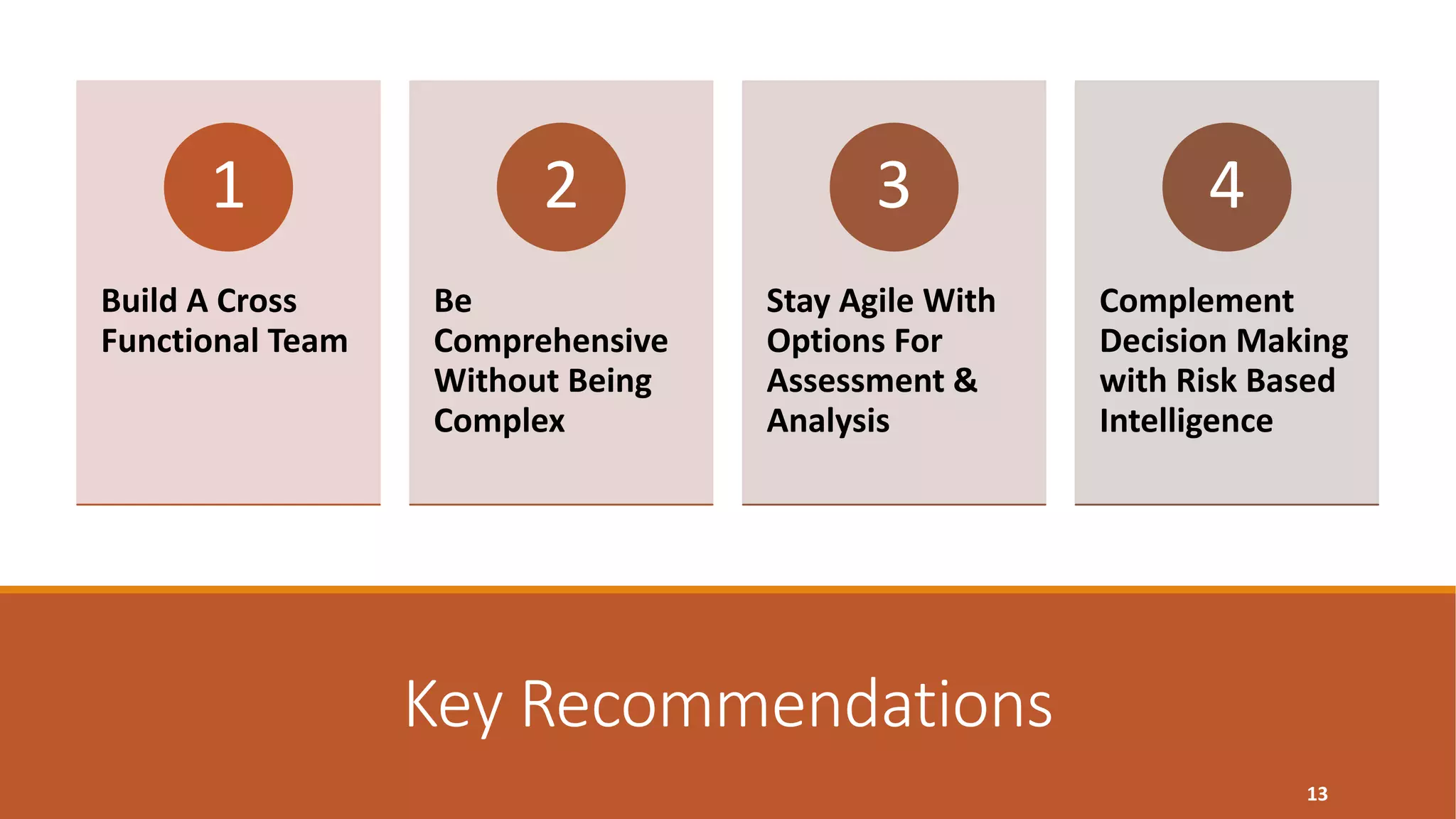 1

Build A Cross Functional Team

2

Be Comprehensive Without Being Complex

3

Stay Agile With Options For Assessment & Analysis

4

Complement Decision Making with Risk Based Intelligence

Key Recommendations

13